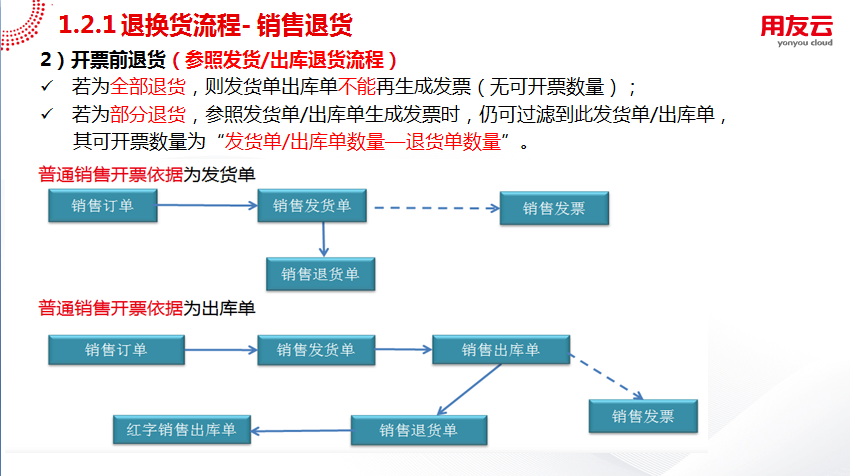 1.2.1 退换货流程- 销售退货

用友云
yonyou cloud

2）开票前退货（参照发货/出库退货流程）

✓ 若为全部退货，则发货单出库单不能再生成发票（无可开票数量）；

✓ 若为部分退货，参照发货单/出库单生成发票时，仍可过滤到此发货单/出库单，其可开票数量为“发货单/出库单数量—退货单数量”。

普通销售开票依据为发货单

销售订单

销售发货单

销售发票

销售退货单

普通销售开票依据为出库单

销售订单

销售发货单

销售出库单

销售发票

红字销售出库单

销售退货单